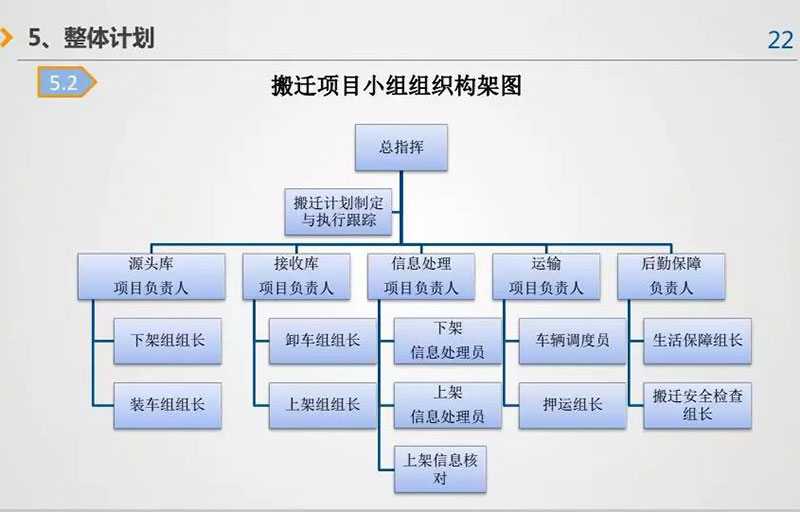 5、整体计划

22

5.2

搬迁项目小组组织构架图

总指挥

搬迁计划制定与执行跟踪

源头库
项目负责人

下架组组长

装车组组长

接收库
项目负责人

卸车组组长

上架组组长

信息处理
项目负责人

下架
信息处理员

上架
信息处理员

上架信息核对

运输
项目负责人

车辆调度员

押运组长

后勤保障
负责人

生活保障组长

搬迁安全检查组长